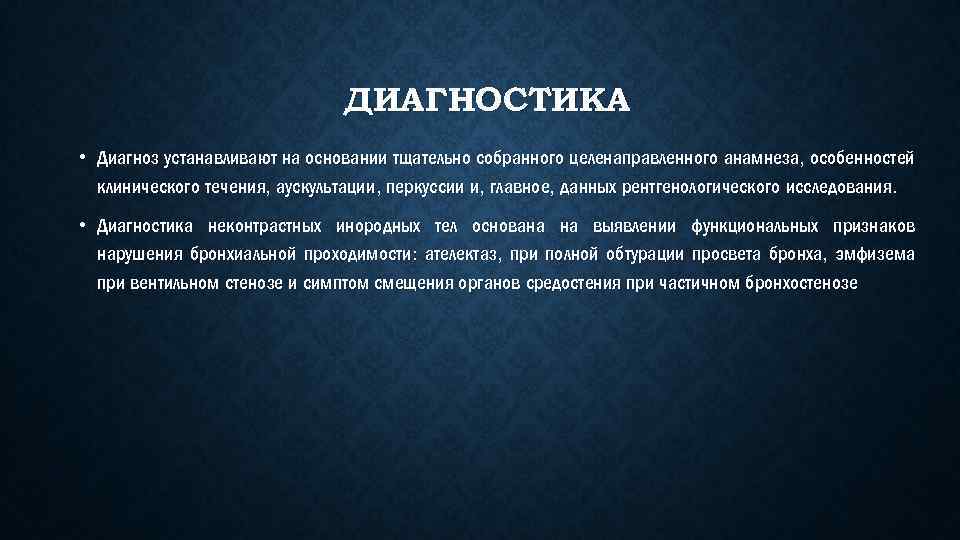 ДИАГНОСТИКА

• Диагноз устанавливают на основании тщательно собранного целенаправленного анамнеза, особенностей клинического течения, аускультации, перкуссии и, главное, данных рентгенологического исследования.

• Диагностика неконтрастных инородных тел основана на выявлении функциональных признаков нарушения бронхиальной проходимости: ателектаз, при полной обтурации просвета бронха, эмфизема при вентильном стенозе и симптом смещения органов средостения при частичном бронхостенозе